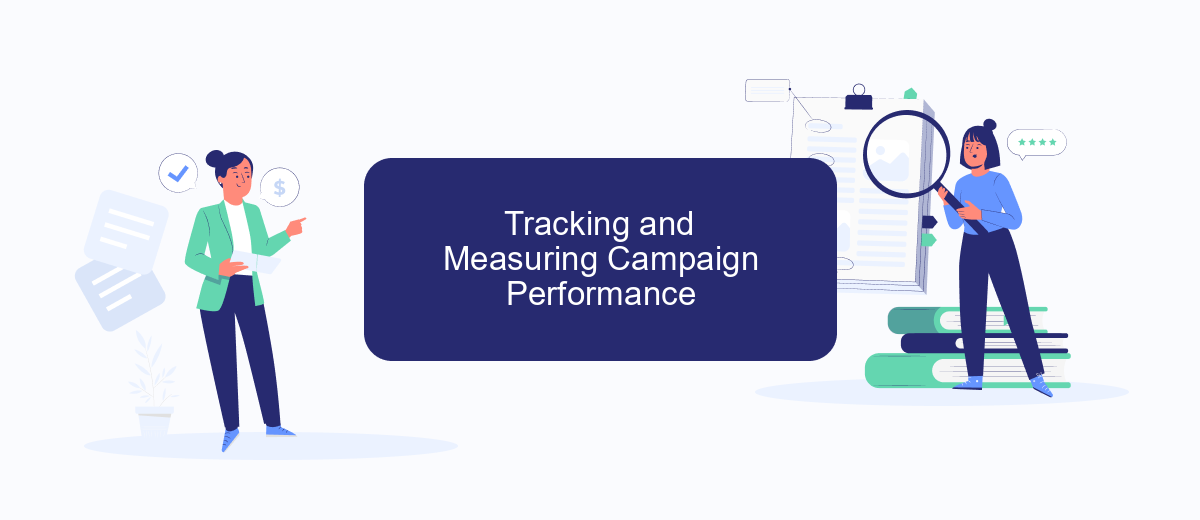 Tracking and Measuring Campaign Performance

$